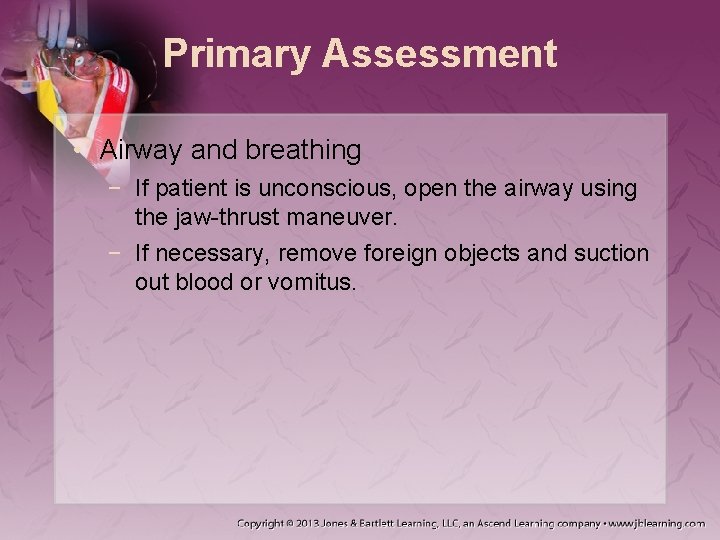 Primary Assessment

• Airway and breathing
– If patient is unconscious, open the airway using the jaw-thrust maneuver.
– If necessary, remove foreign objects and suction out blood or vomitus.

Copyright © 2013 Jones & Bartlett Learning, LLC, an Ascend Learning company • www.jblearning.com